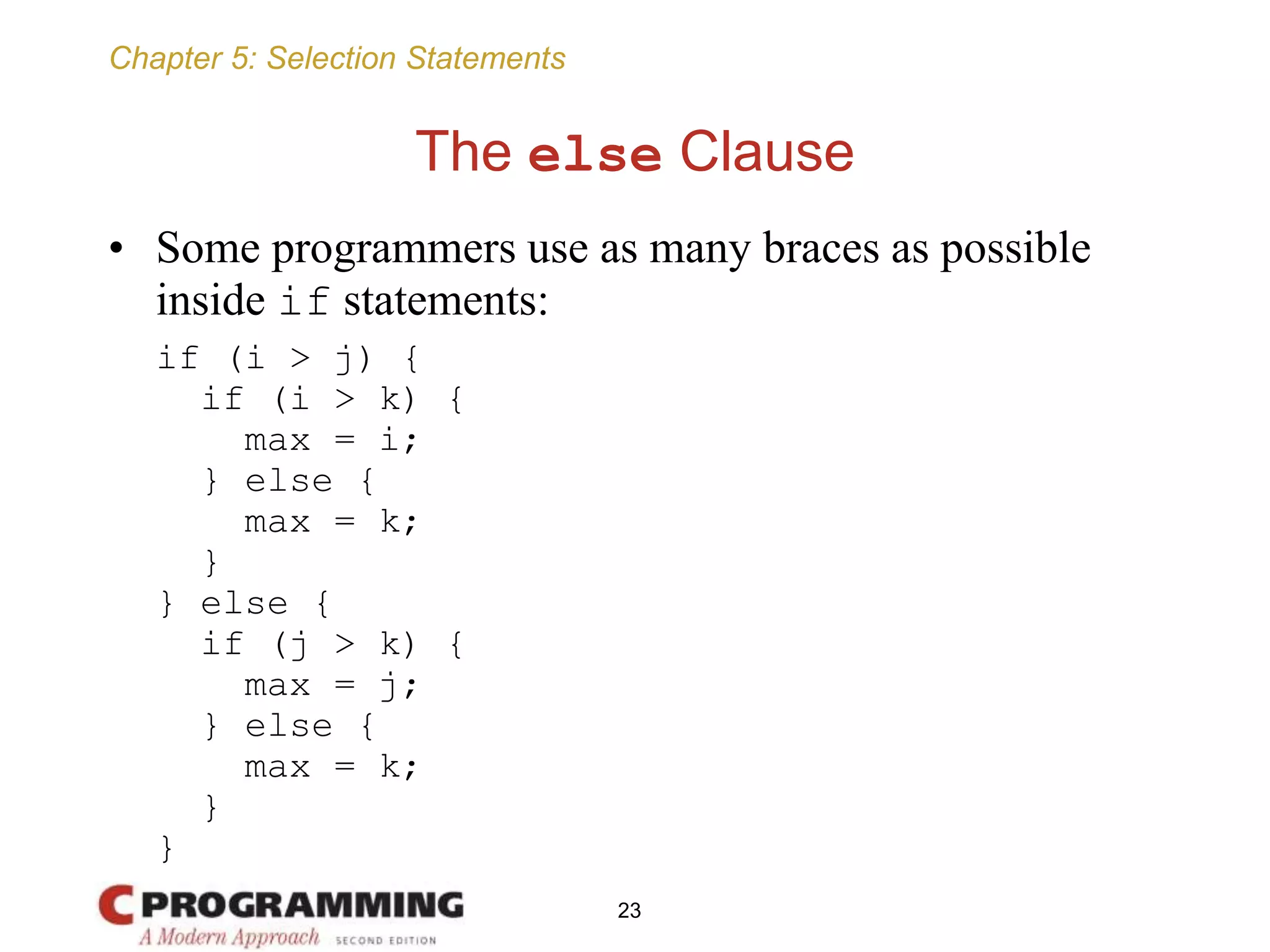 Chapter 5: Selection Statements

The else Clause

• Some programmers use as many braces as possible inside if statements:

if (i > j) {
  if (i > k) {
    max = i;
  } else {
    max = k;
  }
} else {
  if (j > k) {
    max = j;
  } else {
    max = k;
  }
}

C PROGRAMMING
A Modern Approach SECOND EDITION

23